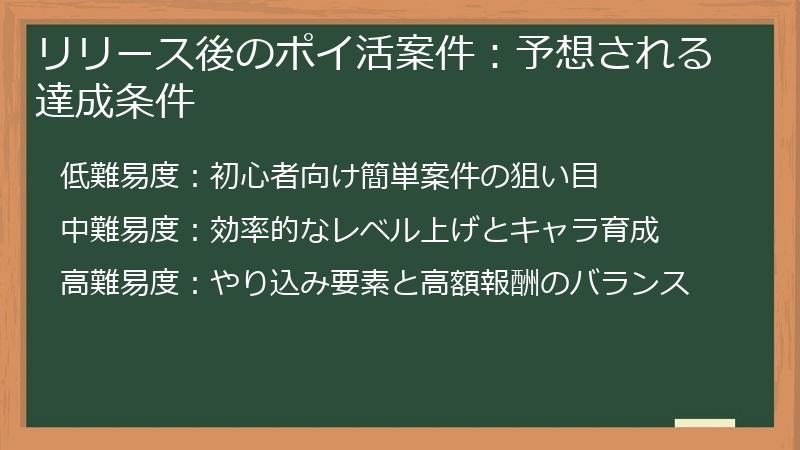 リリース後のポイ活案件：予想される達成条件

低難易度：初心者向け簡単案件の狙い目

中難易度：効率的なレベル上げとキャラ育成

高難易度：やり込み要素と高額報酬のバランス